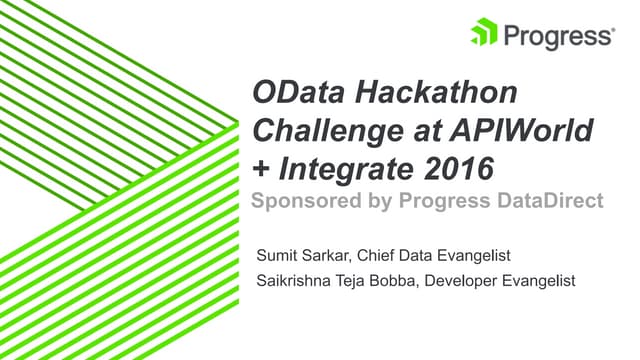 Progress®

OData Hackathon Challenge at APIWorld + Integrate 2016

Sponsored by Progress DataDirect

Sumit Sarkar, Chief Data Evangelist

Saikrishna Teja Bobba, Developer Evangelist